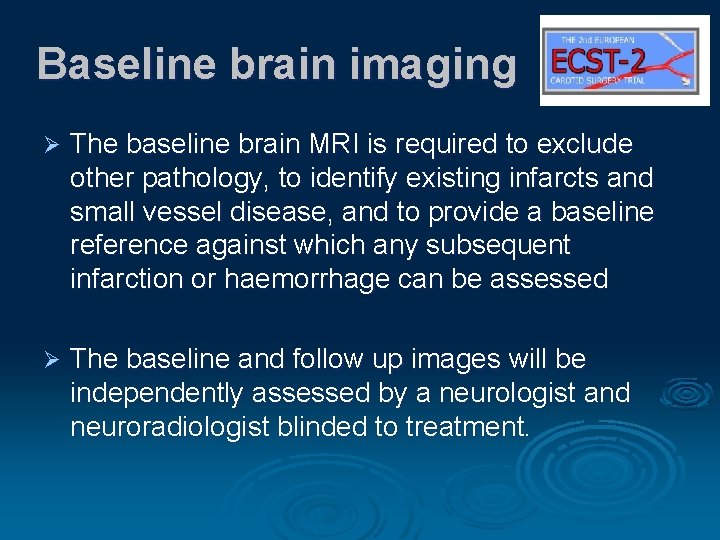 Baseline brain imaging

THE 2nd EUROPEAN
ECST-2
CAROTID SURGERY TRIAL

➢ The baseline brain MRI is required to exclude other pathology, to identify existing infarcts and small vessel disease, and to provide a baseline reference against which any subsequent infarction or haemorrhage can be assessed

➢ The baseline and follow up images will be independently assessed by a neurologist and neuroradiologist blinded to treatment.